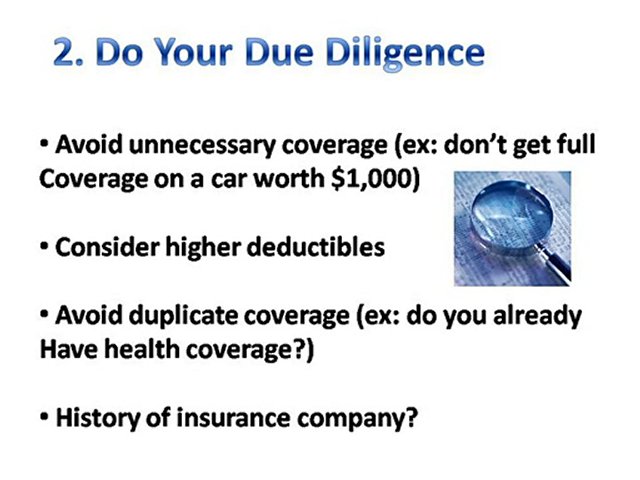 2. Do Your Due Diligence

• Avoid unnecessary coverage (ex: don't get full Coverage on a car worth \$1,000)

• Consider higher deductibles

• Avoid duplicate coverage (ex: do you already Have health coverage?)

• History of insurance company?